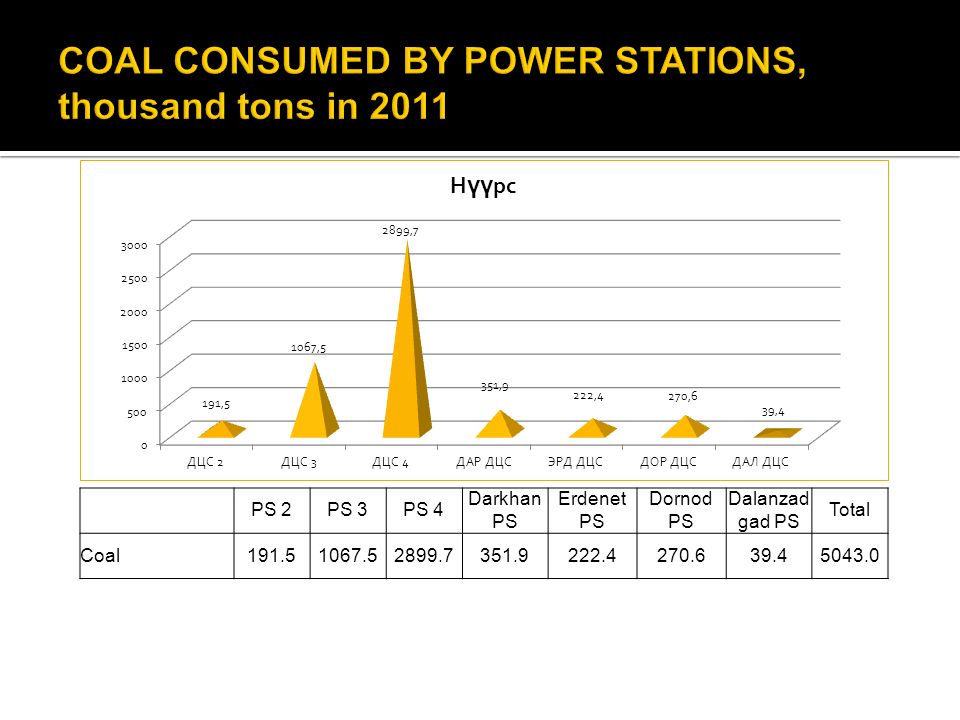 COAL CONSUMED BY POWER STATIONS, thousand tons in 2011

Нүүрс

3000
2500
2000
1500
1000
500
0

191,5
1067,5
2899,7
351,9
222,4
270,6
39,4

ДЦС 2
ДЦС 3
ДЦС 4
ДАР ДЦС
ЭРД ДЦС
ДОР ДЦС
ДАЛ ДЦС

| | PS 2 | PS 3 | PS 4 | Darkhan PS | Erdenet PS | Dornod PS | Dalanzadgad PS | Total |
|---|---|---|---|---|---|---|---|---|
| Coal | 191.5 | 1067.5 | 2899.7 | 351.9 | 222.4 | 270.6 | 39.4 | 5043.0 |